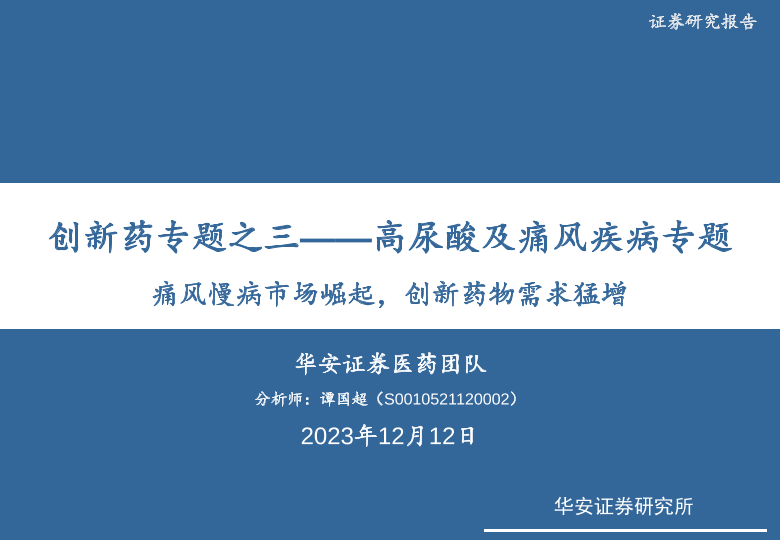 证券研究报告

创新药专题之三——高尿酸及痛风疾病专题

痛风慢病市场崛起，创新药物需求猛增

华安证券医药团队

分析师：谭国超（S0010521120002）

2023年12月12日

华安证券研究所